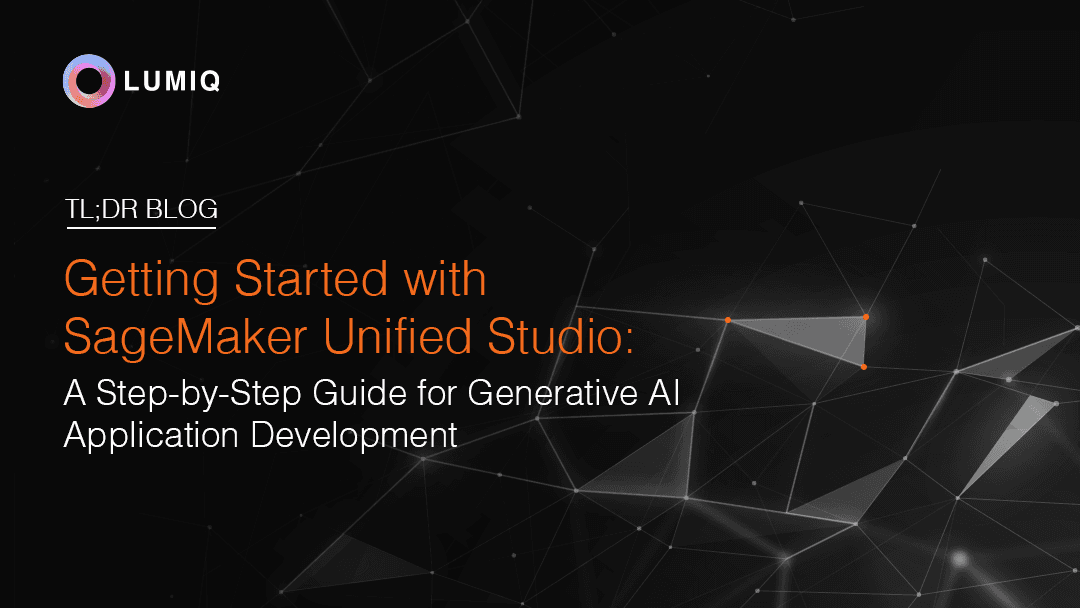 LUMIQ

TL;DR BLOG

Getting Started with SageMaker Unified Studio:

A Step-by-Step Guide for Generative AI Application Development